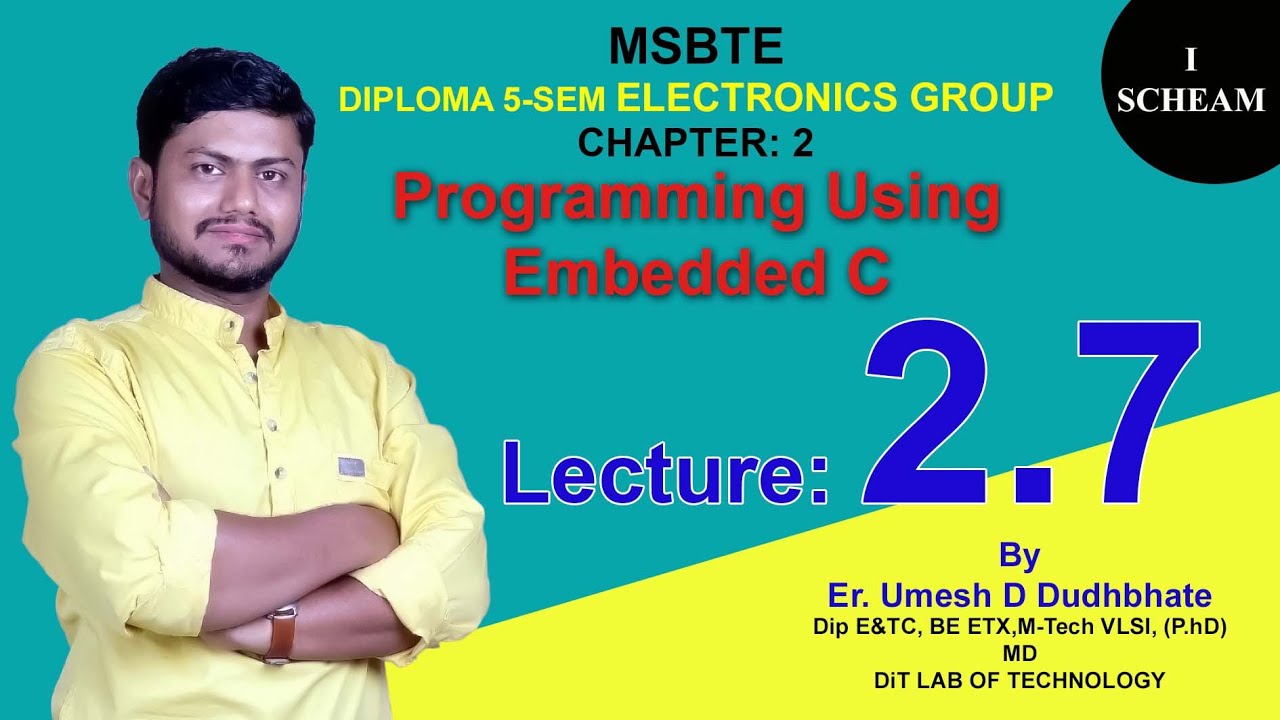 MSBTE
DIPLOMA 5-SEM ELECTRONICS GROUP
CHAPTER: 2
Programming Using Embedded C

I SCHEAM

Lecture: 2.7

By
Er. Umesh D Dudhbhate
Dip E&TC, BE ETX,M-Tech VLSI, (P.hD)
MD
DiT LAB OF TECHNOLOGY